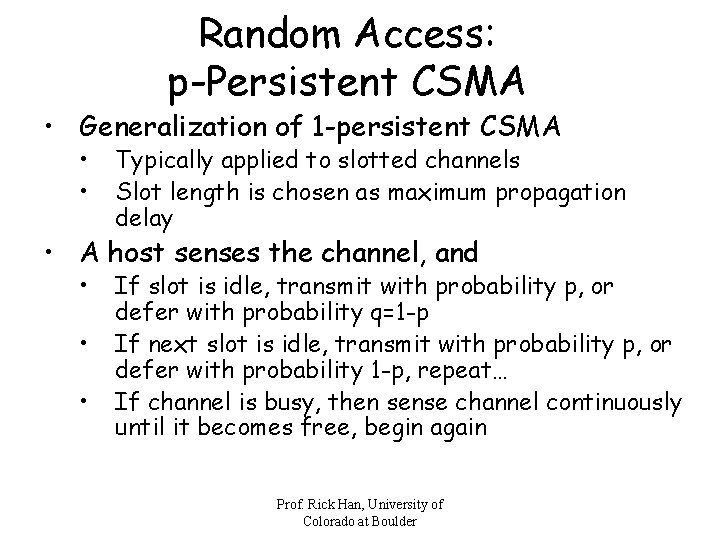 Random Access: p-Persistent CSMA

• Generalization of 1-persistent CSMA
  • Typically applied to slotted channels
  • Slot length is chosen as maximum propagation delay
• A host senses the channel, and
  • If slot is idle, transmit with probability p, or defer with probability q=1-p
  • If next slot is idle, transmit with probability p, or defer with probability 1-p, repeat…
  • If channel is busy, then sense channel continuously until it becomes free, begin again

Prof. Rick Han, University of Colorado at Boulder